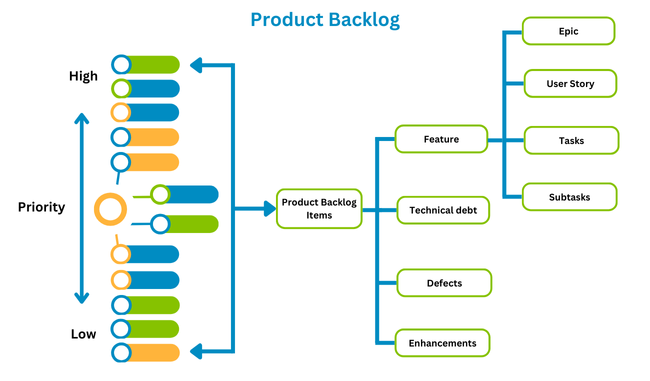 Product Backlog

High

Priority

Low

Product Backlog Items

Feature

Technical debt

Defects

Enhancements

Epic

User Story

Tasks

Subtasks